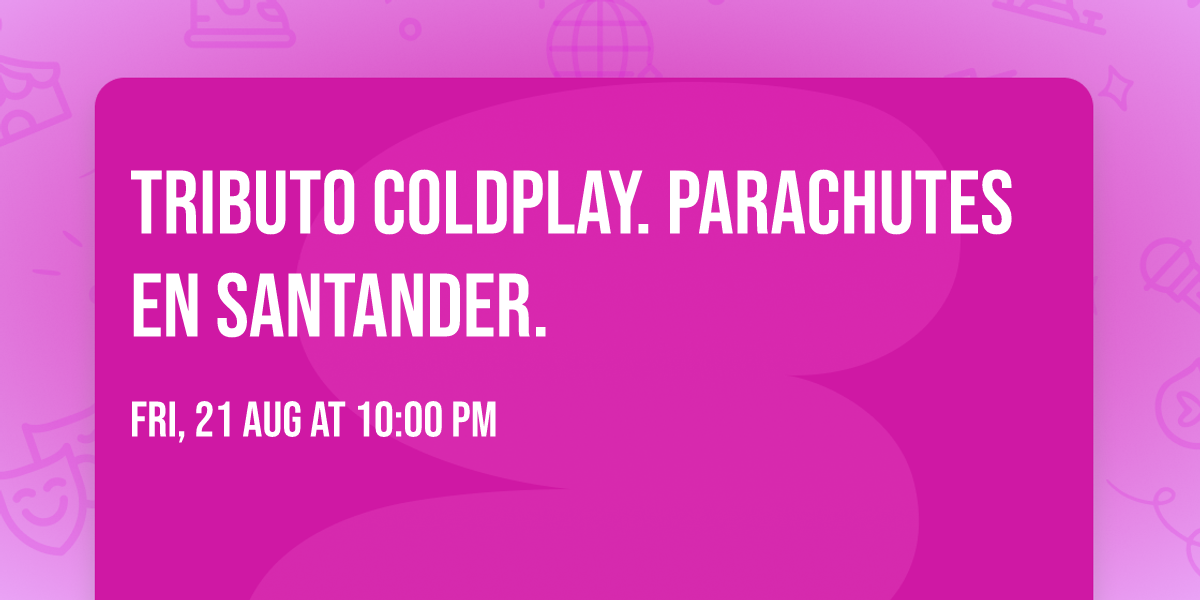 TRIBUTO COLDPLAY. PARACHUTES EN SANTANDER.

FRI, 21 AUG AT 10:00 PM